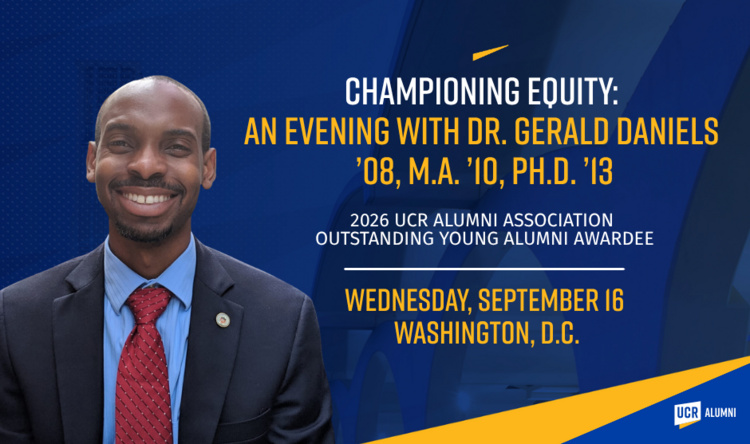 CHAMPIONING EQUITY:
AN EVENING WITH DR. GERALD DANIELS '08, M.A. '10, PH.D. '13

2026 UCR ALUMNI ASSOCIATION
OUTSTANDING YOUNG ALUMNI AWARDEE

WEDNESDAY, SEPTEMBER 16
WASHINGTON, D.C.

UCR ALUMNI